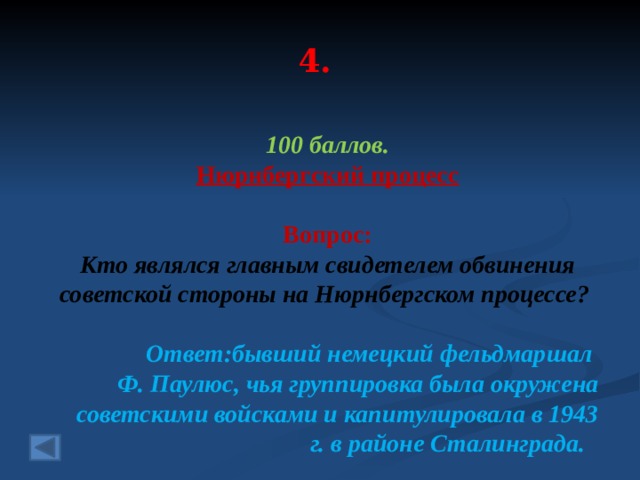 4.

100 баллов.
Нюрнбергский процесс

Вопрос:
Кто являлся главным свидетелем обвинения советской стороны на Нюрнбергском процессе?

Ответ:бывший немецкий фельдмаршал Ф. Паулюс, чья группировка была окружена советскими войсками и капитулировала в 1943 г. в районе Сталинграда.